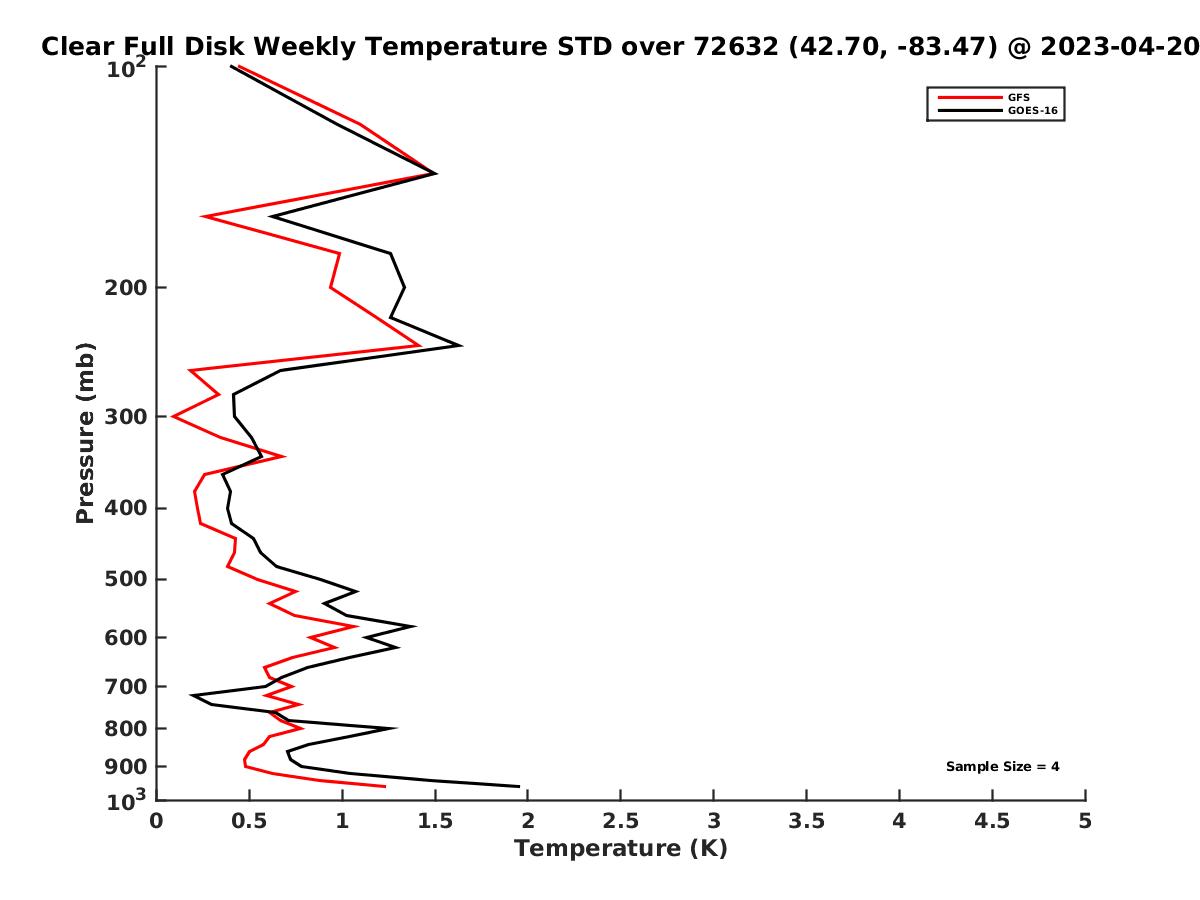 Clear Full Disk Weekly Temperature STD over 72632 (42.70, -83.47) @ 2023-04-20

GFS
GOES-16

Pressure (mb)

$10^2$
200
300
400
500
600
700
800
900
$10^3$

Sample Size = 4

0
0.5
1
1.5
2
2.5
3
3.5
4
4.5
5
Temperature (K)